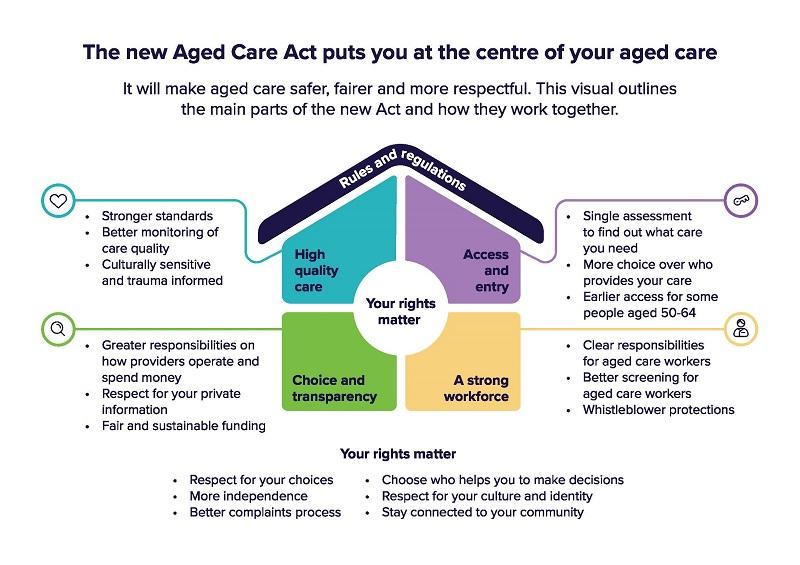 The new Aged Care Act puts you at the centre of your aged care

It will make aged care safer, fairer and more respectful. This visual outlines the main parts of the new Act and how they work together.

Rules and regulations

- Stronger standards
- Better monitoring of care quality
- Culturally sensitive and trauma informed

High quality care

Access and entry

- Single assessment to find out what care you need
- More choice over who provides your care
- Earlier access for some people aged 50-64

Your rights matter

- Greater responsibilities on how providers operate and spend money
- Respect for your private information
- Fair and sustainable funding

Choice and transparency

A strong workforce

- Clear responsibilities for aged care workers
- Better screening for aged care workers
- Whistleblower protections

Your rights matter

- Respect for your choices
- More independence
- Better complaints process
- Choose who helps you to make decisions
- Respect for your culture and identity
- Stay connected to your community